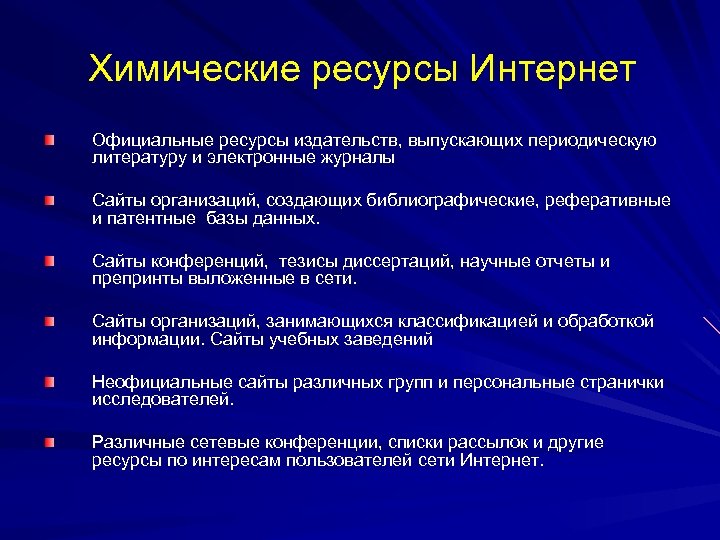 Химические ресурсы Интернет

Официальные ресурсы издательств, выпускающих периодическую литературу и электронные журналы

Сайты организаций, создающих библиографические, реферативные и патентные базы данных.

Сайты конференций, тезисы диссертаций, научные отчеты и препринты выложенные в сети.

Сайты организаций, занимающихся классификацией и обработкой информации. Сайты учебных заведений

Неофициальные сайты различных групп и персональные странички исследователей.

Различные сетевые конференции, списки рассылок и другие ресурсы по интересам пользователей сети Интернет.